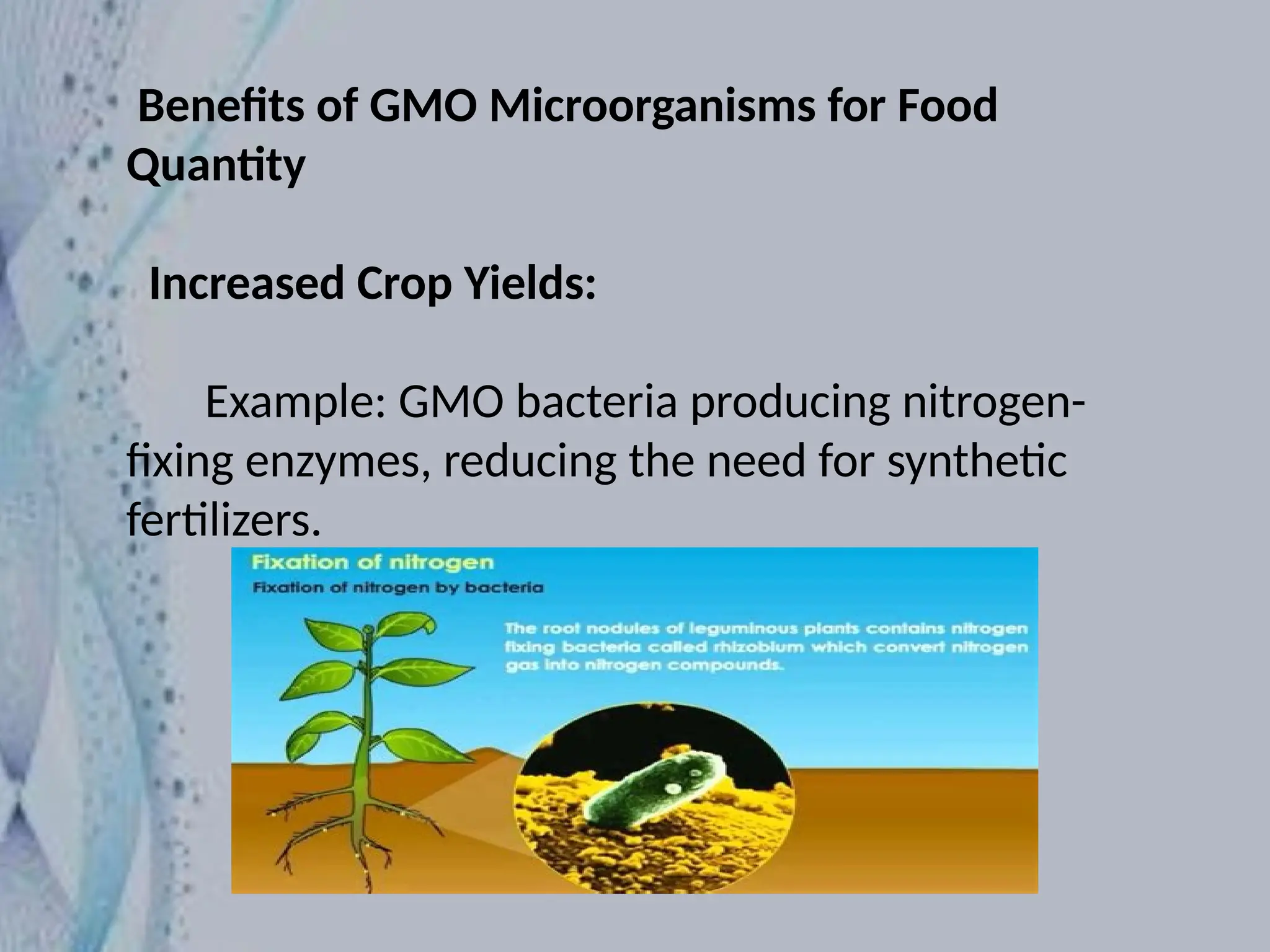 Benefits of GMO Microorganisms for Food Quantity

Increased Crop Yields:

Example: GMO bacteria producing nitrogen-fixing enzymes, reducing the need for synthetic fertilizers.

Fixation of nitrogen

Fixation of nitrogen by bacteria

The root nodules of leguminous plants contains nitrogen fixing bacteria called rhizobium which convert nitrogen gas into nitrogen compounds.